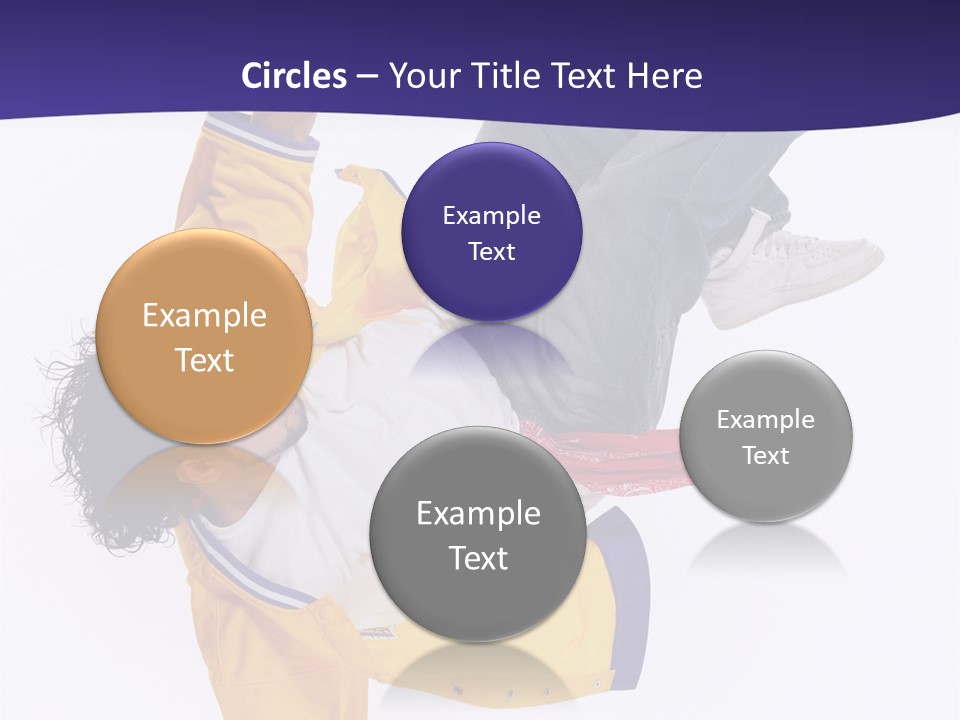 Circles – Your Title Text Here

Example Text

Example Text

Example Text

Example Text